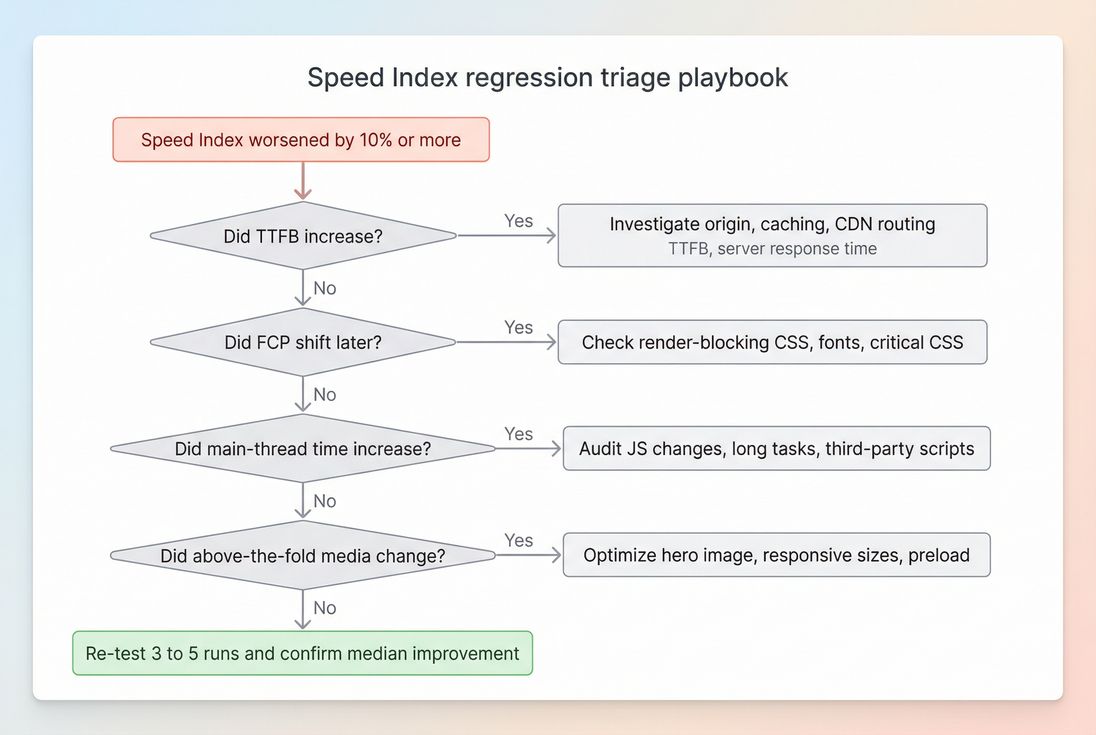 Speed Index regression triage playbook

Speed Index worsened by 10% or more

Did TTFB increase?

Yes

Investigate origin, caching, CDN routing
TTFB, server response time

No

Did FCP shift later?

Yes

Check render-blocking CSS, fonts, critical CSS

No

Did main-thread time increase?

Yes

Audit JS changes, long tasks, third-party scripts

No

Did above-the-fold media change?

Yes

Optimize hero image, responsive sizes, preload

No

Re-test 3 to 5 runs and confirm median improvement